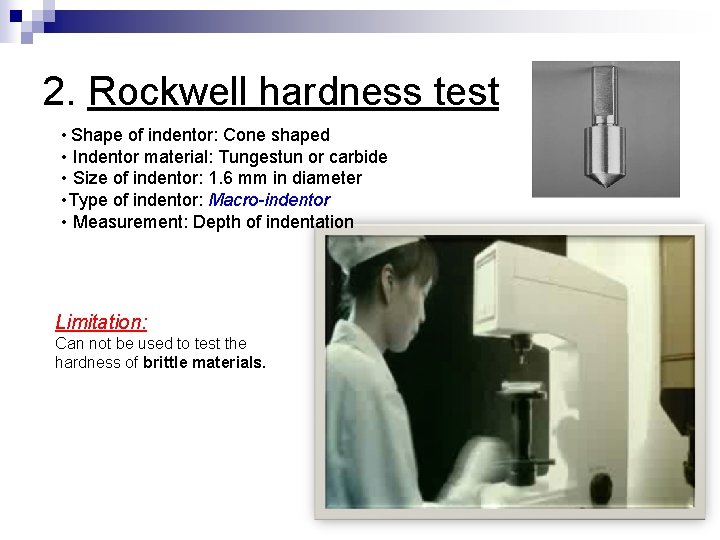 2. Rockwell hardness test

• Shape of indentor: Cone shaped
• Indentor material: Tungestun or carbide
• Size of indentor: 1.6 mm in diameter
•Type of indentor: Macro-indentor
• Measurement: Depth of indentation

Limitation:
Can not be used to test the hardness of brittle materials.